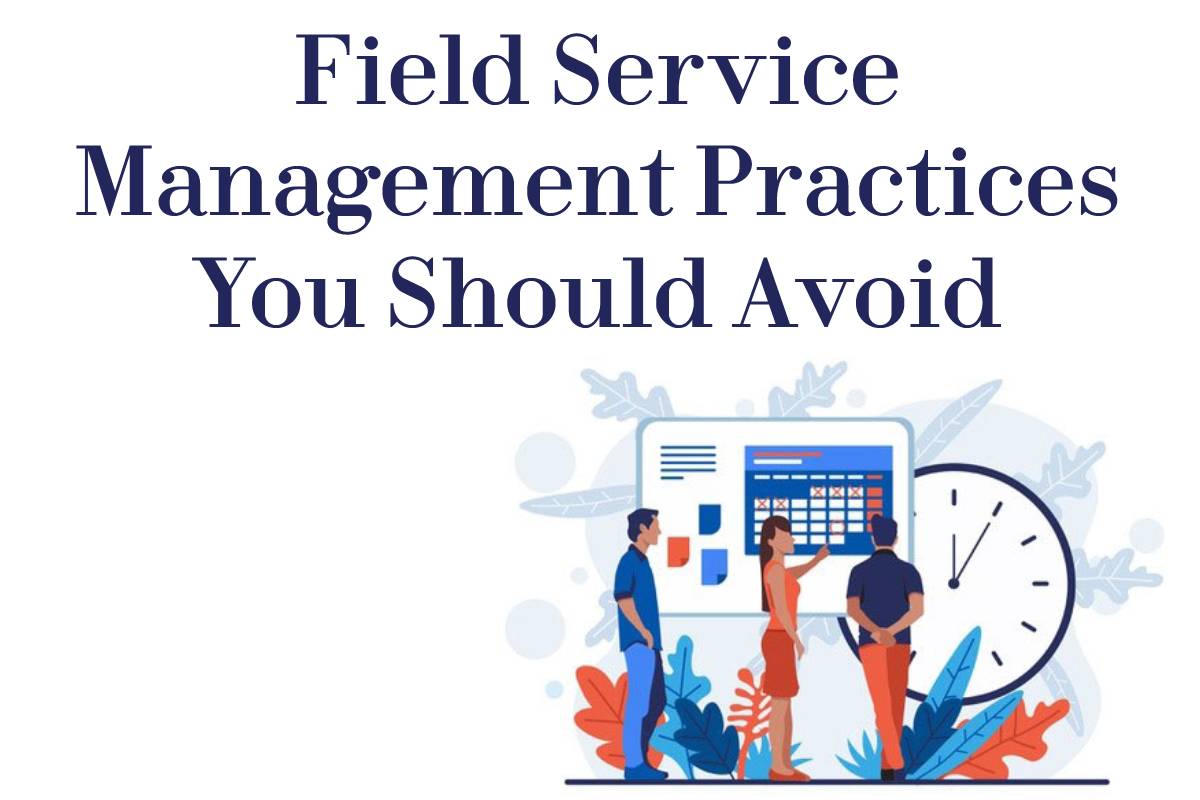 Field Service Management Practices You Should Avoid